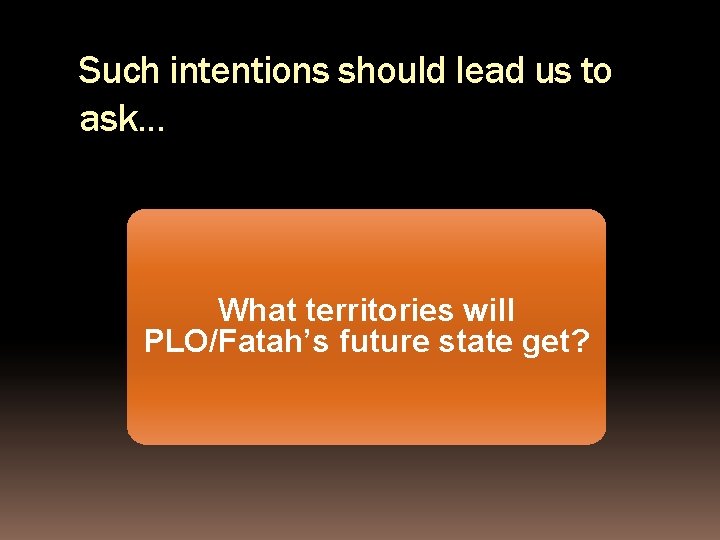 Such intentions should lead us to ask…

What territories will PLO/Fatah’s future state get?